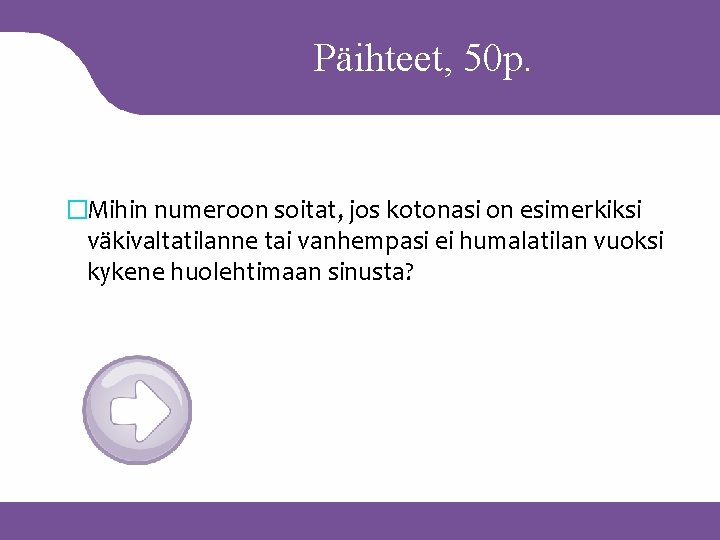 Päihteet, 50p.

Mihin numeroon soitat, jos kotonasi on esimerkiksi väkivaltatilanne tai vanhempasi ei humalatilan vuoksi kykene huolehtimaan sinusta?